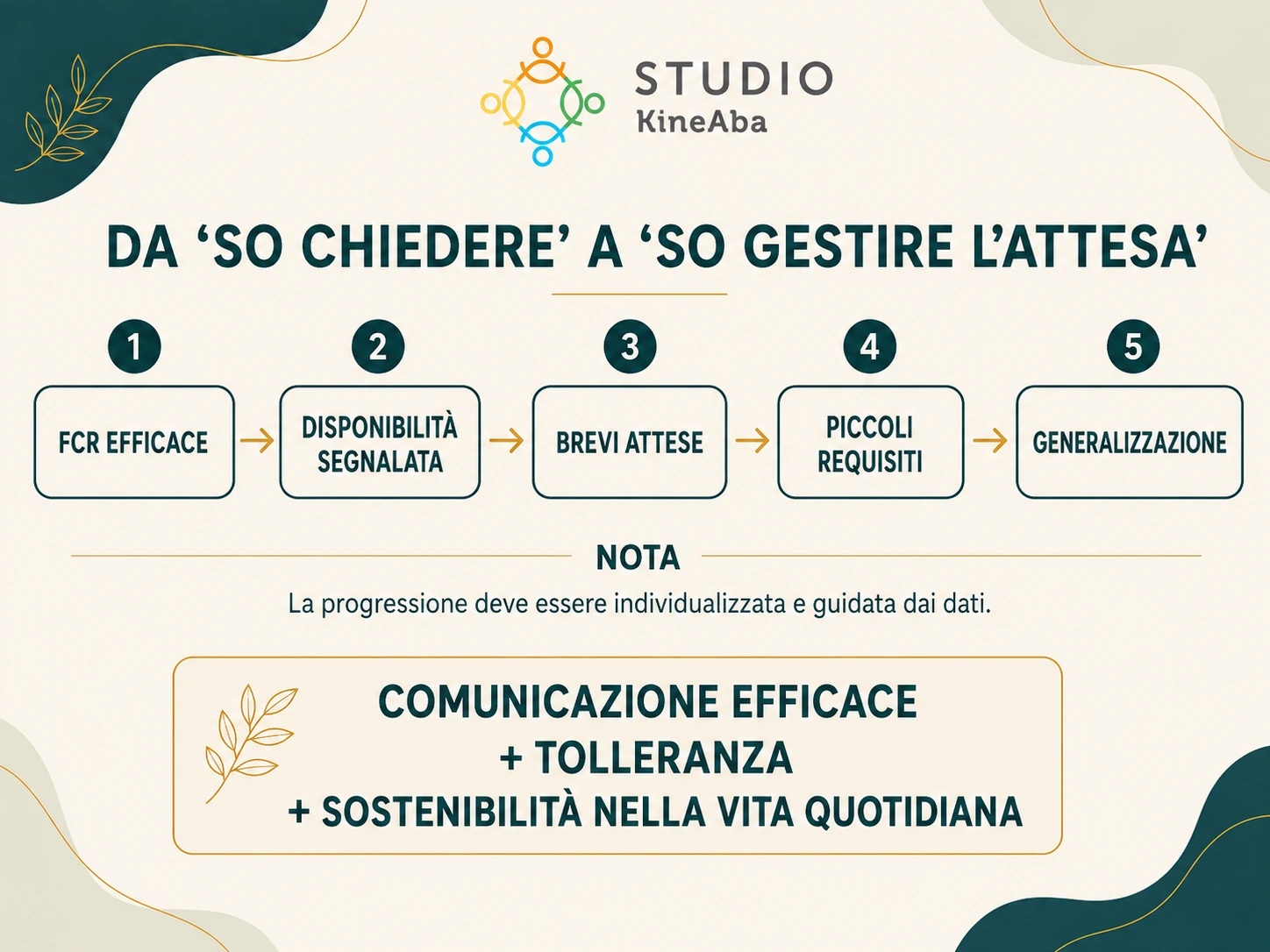 STUDIO
KineAba

DA ‘SO CHIEDERE’ A ‘SO GESTIRE L’ATTESA’

1
FCR EFFICACE

2
DISPONIBILITÀ SEGNALATA

3
BREVI ATTESE

4
PICCOLI REQUISITI

5
GENERALIZZAZIONE

NOTA

La progressione deve essere individualizzata e guidata dai dati.

COMUNICAZIONE EFFICACE
+ TOLLERANZA
+ SOSTENIBILITÀ NELLA VITA QUOTIDIANA